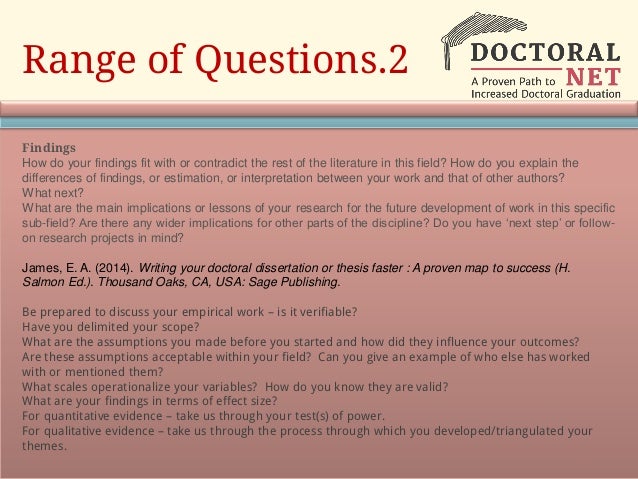 Range of Questions.2

DOCTORAL NET
A Proven Path to Increased Doctoral Graduation

Findings
How do your findings fit with or contradict the rest of the literature in this field? How do you explain the differences of findings, or estimation, or interpretation between your work and that of other authors?
What next?
What are the main implications or lessons of your research for the future development of work in this specific sub-field? Are there any wider implications for other parts of the discipline? Do you have 'next step' or follow-on research projects in mind?

James, E. A. (2014). Writing your doctoral dissertation or thesis faster : A proven map to success (H. Salmon Ed.). Thousand Oaks, CA, USA: Sage Publishing.

Be prepared to discuss your empirical work – is it verifiable?
Have you delimited your scope?
What are the assumptions you made before you started and how did they influence your outcomes?
Are these assumptions acceptable within your field? Can you give an example of who else has worked with or mentioned them?
What scales operationalize your variables? How do you know they are valid?
What are your findings in terms of effect size?
For quantitative evidence – take us through your test(s) of power.
For qualitative evidence – take us through the process through which you developed/triangulated your themes.